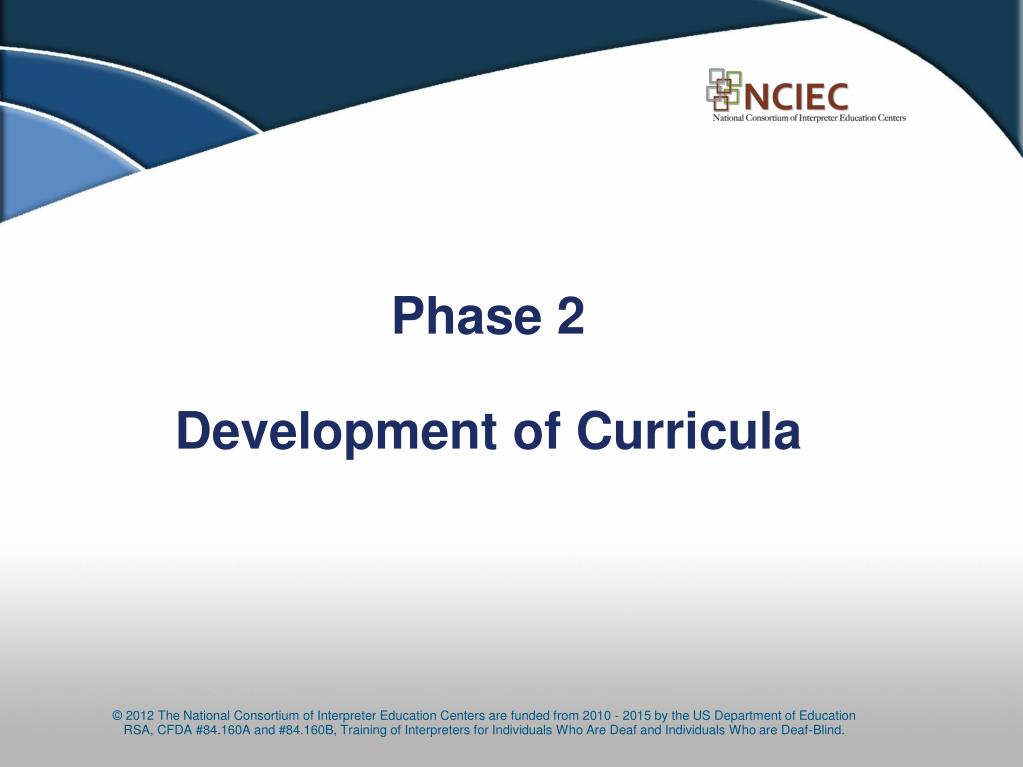 NCIEC
National Consortium of Interpreter Education Centers

Phase 2

Development of Curricula

© 2012 The National Consortium of Interpreter Education Centers are funded from 2010 - 2015 by the US Department of Education RSA, CFDA #84.160A and #84.160B, Training of Interpreters for Individuals Who Are Deaf and Individuals Who are Deaf-Blind.